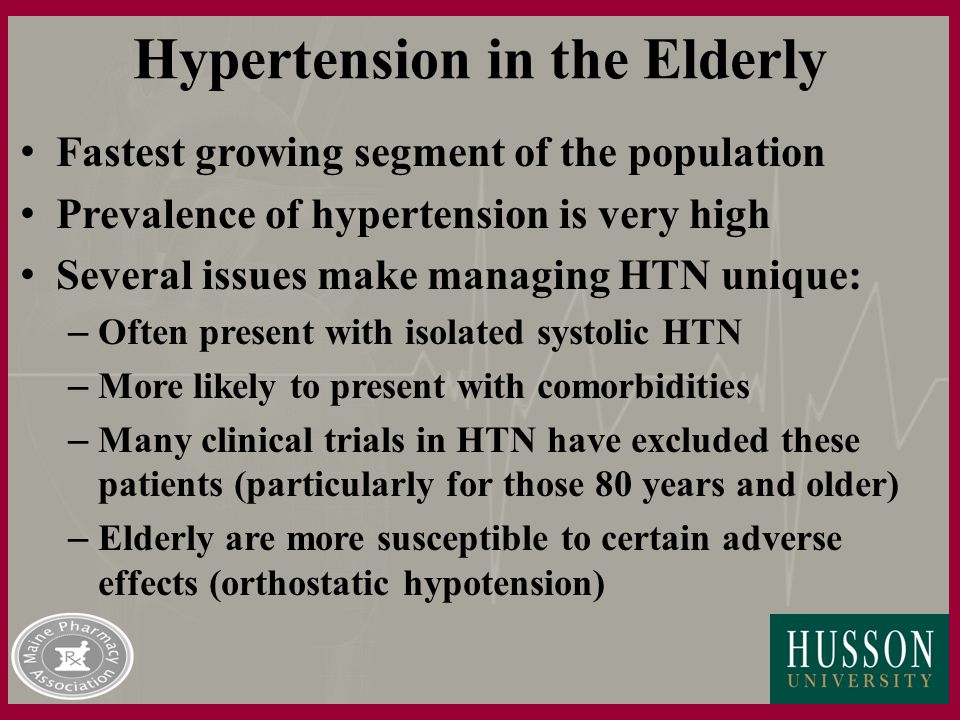 Hypertension in the Elderly

• Fastest growing segment of the population
• Prevalence of hypertension is very high
• Several issues make managing HTN unique:
– Often present with isolated systolic HTN
– More likely to present with comorbidities
– Many clinical trials in HTN have excluded these patients (particularly for those 80 years and older)
– Elderly are more susceptible to certain adverse effects (orthostatic hypotension)

Maine Pharmacy Association
Rx

HUSSON UNIVERSITY